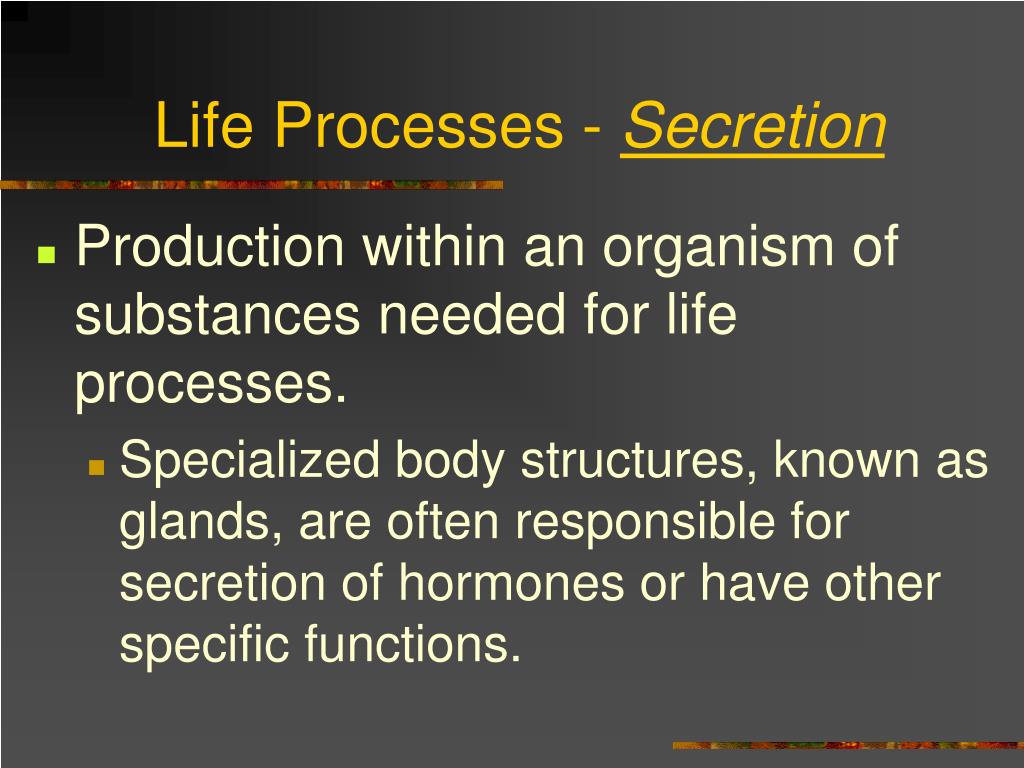 Life Processes - Secretion

Production within an organism of substances needed for life processes.

Specialized body structures, known as glands, are often responsible for secretion of hormones or have other specific functions.